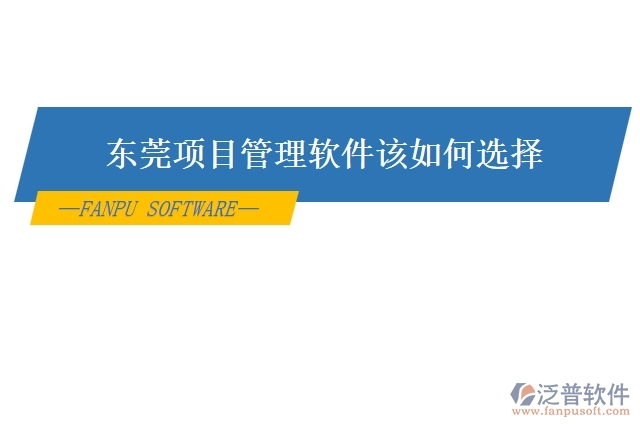 东莞项目管理软件该如何选择

—FANPU SOFTWARE—

泛普软件
www.fanpusoft.com